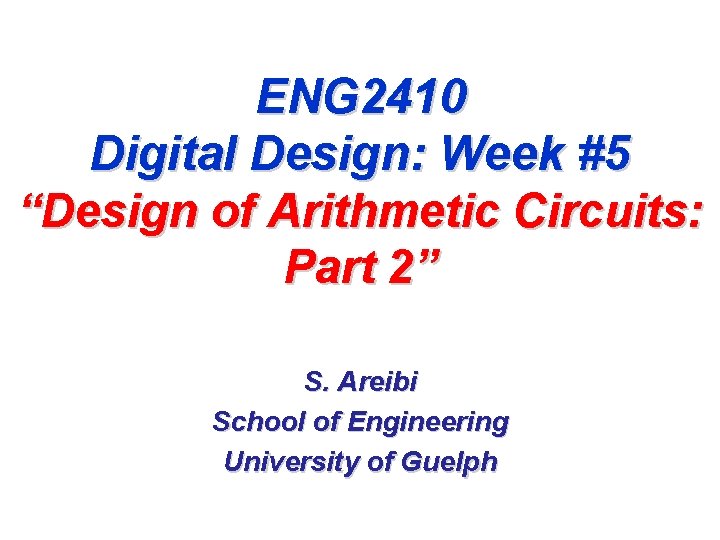 ENG2410
Digital Design: Week #5
“Design of Arithmetic Circuits: Part 2”

S. Areibi
School of Engineering
University of Guelph